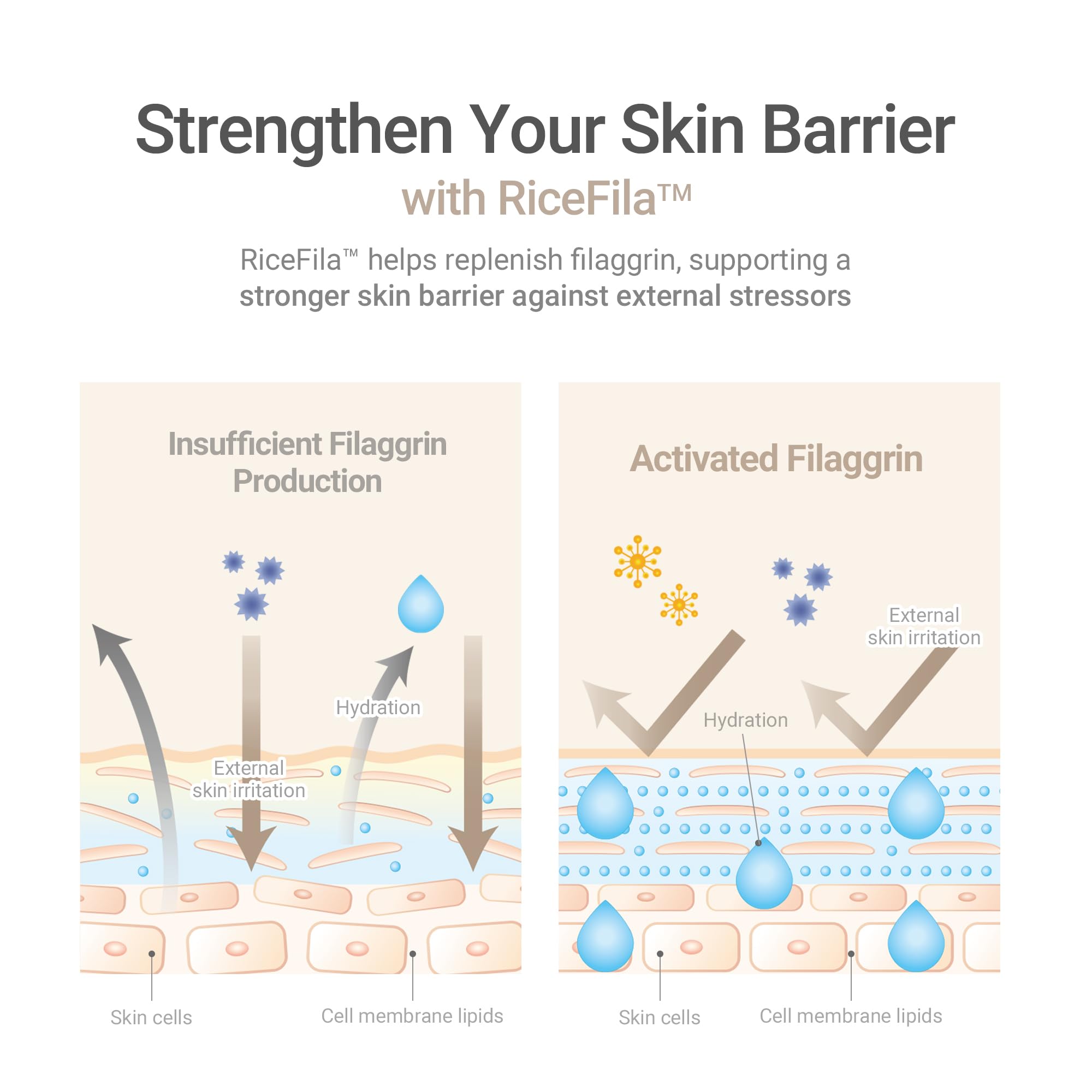 Strengthen Your Skin Barrier
with RiceFila™

RiceFila™ helps replenish filaggrin, supporting a stronger skin barrier against external stressors

Insufficient Filaggrin Production

Hydration

External skin irritation

Skin cells

Cell membrane lipids

Activated Filaggrin

External skin irritation

Hydration

Skin cells

Cell membrane lipids